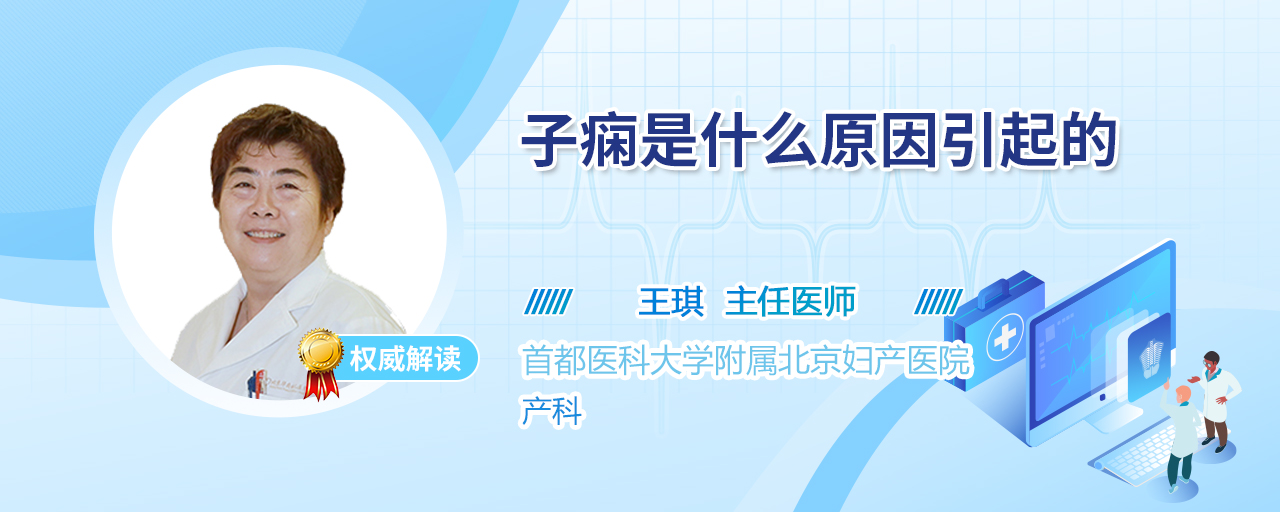 子痫是什么原因引起的

王琪 主任医师

权威解读

首都医科大学附属北京妇产医院
产科